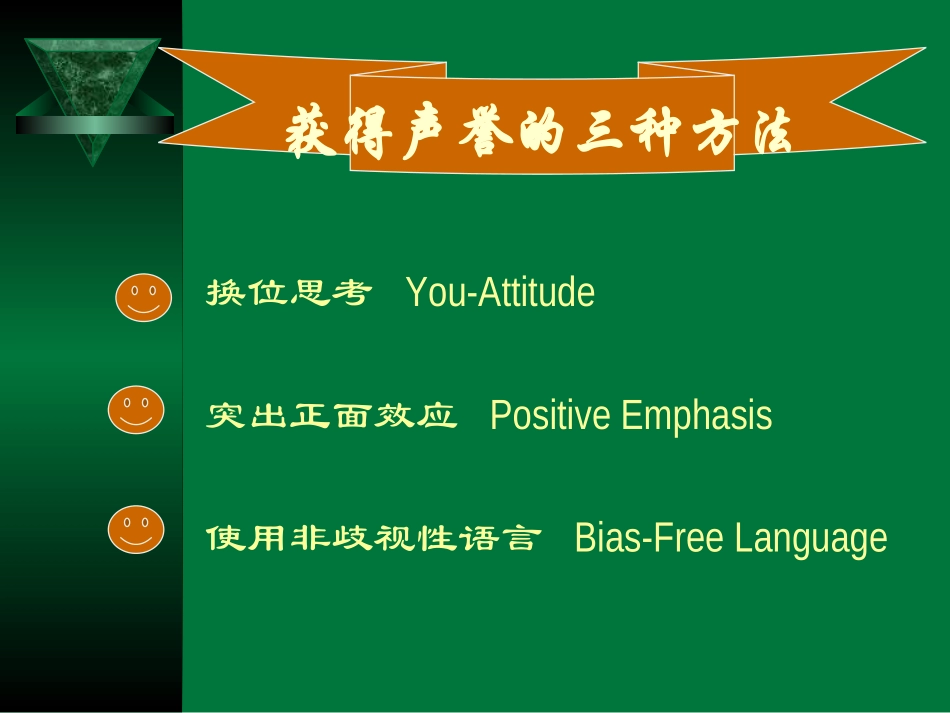 获得声誉的三种方法

换位思考 You-Attitude

突出正面效应 Positive Emphasis

使用非歧视性语言 Bias-Free Language